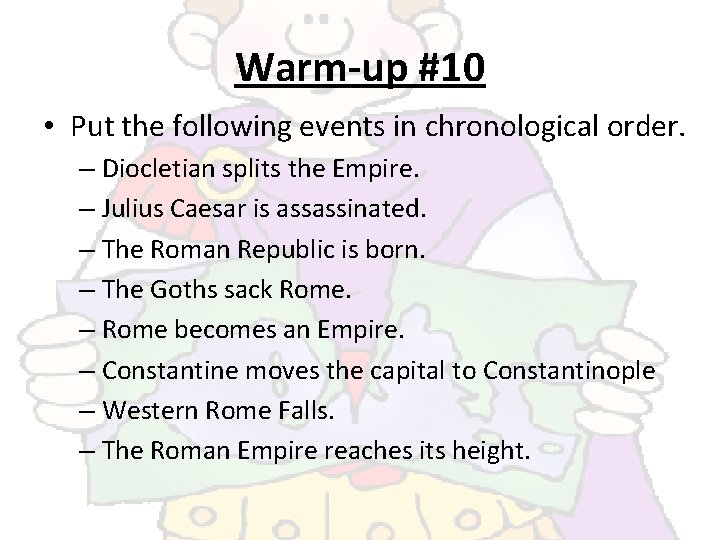 Warm-up #10

• Put the following events in chronological order.
– Diocletian splits the Empire.
– Julius Caesar is assassinated.
– The Roman Republic is born.
– The Goths sack Rome.
– Rome becomes an Empire.
– Constantine moves the capital to Constantinople
– Western Rome Falls.
– The Roman Empire reaches its height.